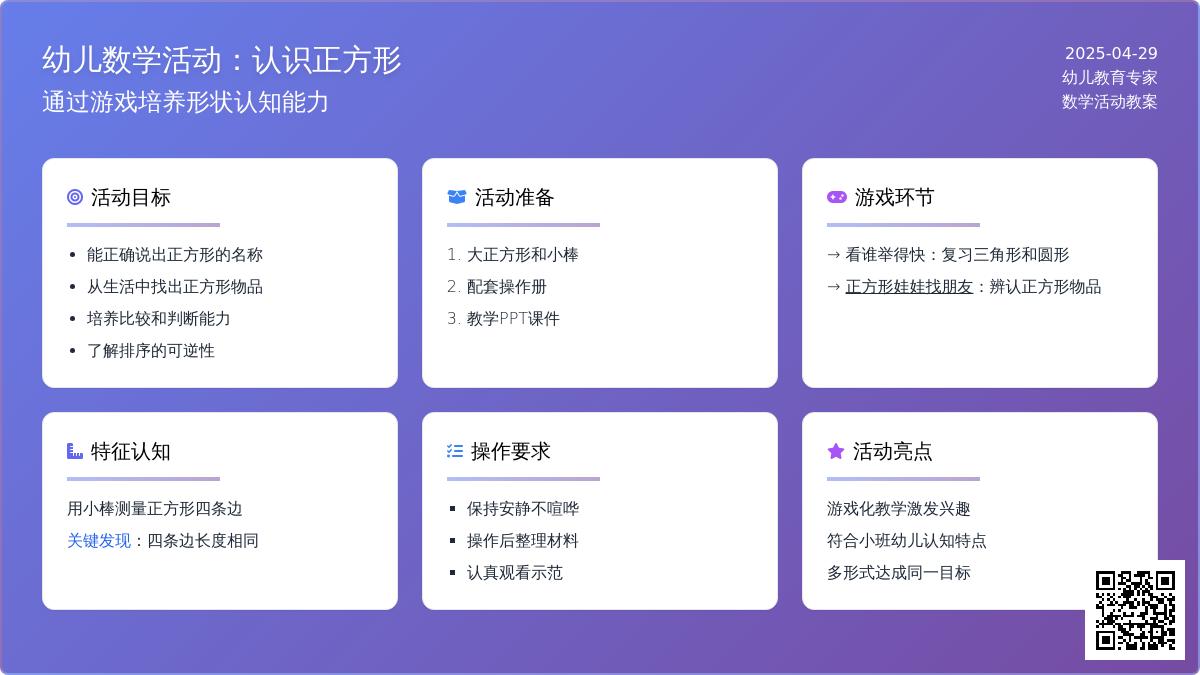 幼儿数学活动：认识正方形
通过游戏培养形状认知能力

2025-04-29
幼儿教育专家
数学活动教案

活动目标
- 能正确说出正方形的名称
- 从生活中找出正方形物品
- 培养比较和判断能力
- 了解排序的可逆性

活动准备
1. 大正方形和小棒
2. 配套操作册
3. 教学PPT课件

游戏环节
→ 看谁举得快：复习三角形和圆形
→ 正方形娃娃找朋友：辨认正方形物品

特征认知
用小棒测量正方形四条边
关键发现：四条边长度相同

操作要求
- 保持安静不喧哗
- 操作后整理材料
- 认真观看示范

活动亮点
游戏化教学激发兴趣
符合小班幼儿认知特点
多形式达成同一目标